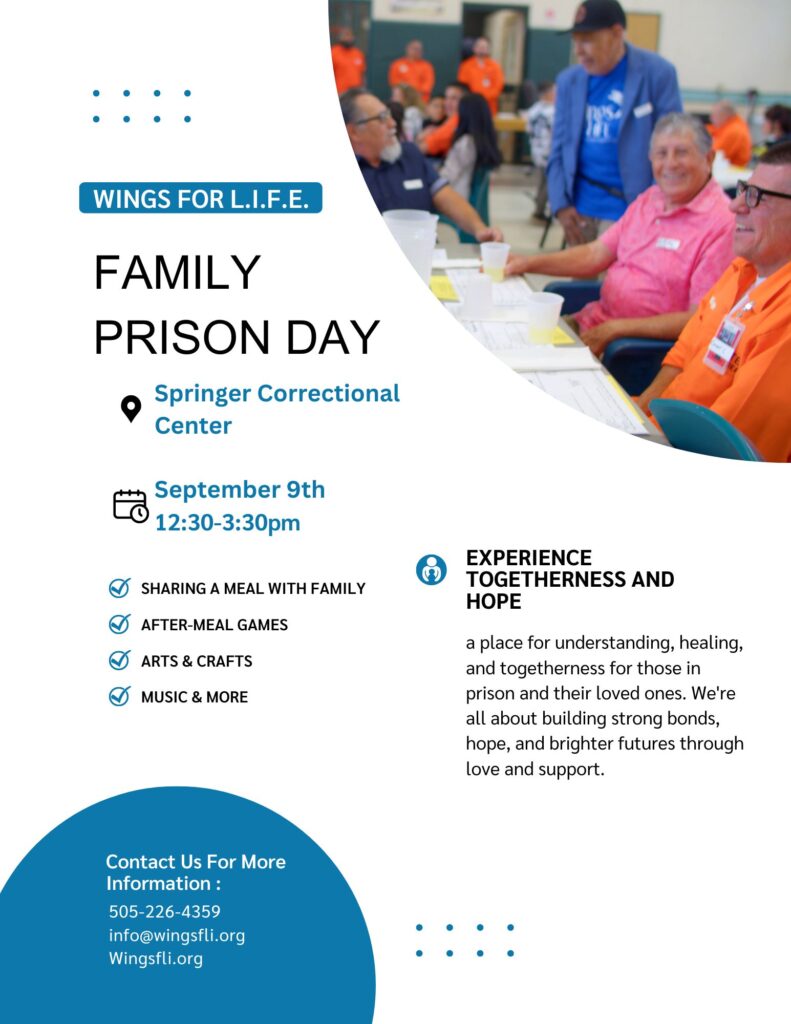 WINGS FOR L.I.F.E.

FAMILY PRISON DAY

Springer Correctional Center

September 9th
12:30-3:30pm

SHARING A MEAL WITH FAMILY
AFTER-MEAL GAMES
ARTS & CRAFTS
MUSIC & MORE

EXPERIENCE TOGETHERNESS AND HOPE

a place for understanding, healing, and togetherness for those in prison and their loved ones. We're all about building strong bonds, hope, and brighter futures through love and support.

Contact Us For More Information :
505-226-4359
info@wingsfli.org
Wingsfli.org